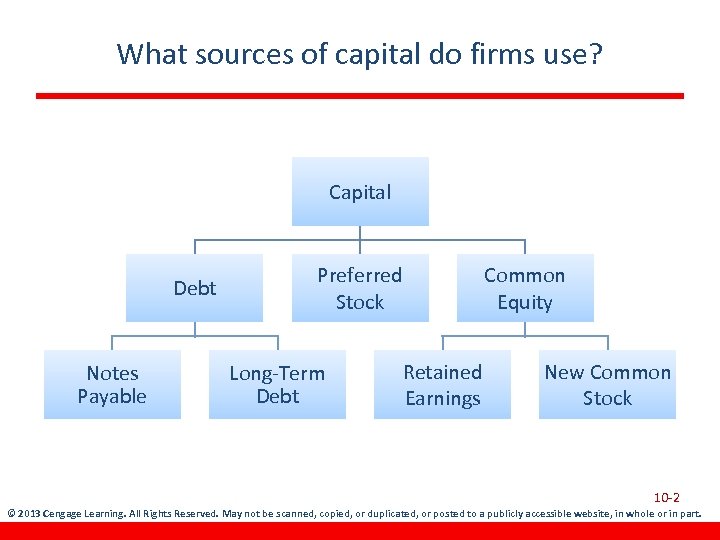 What sources of capital do firms use?

Capital

Debt

Preferred Stock

Common Equity

Notes Payable

Long-Term Debt

Retained Earnings

New Common Stock

10-2

© 2013 Cengage Learning. All Rights Reserved. May not be scanned, copied, or duplicated, or posted to a publicly accessible website, in whole or in part.